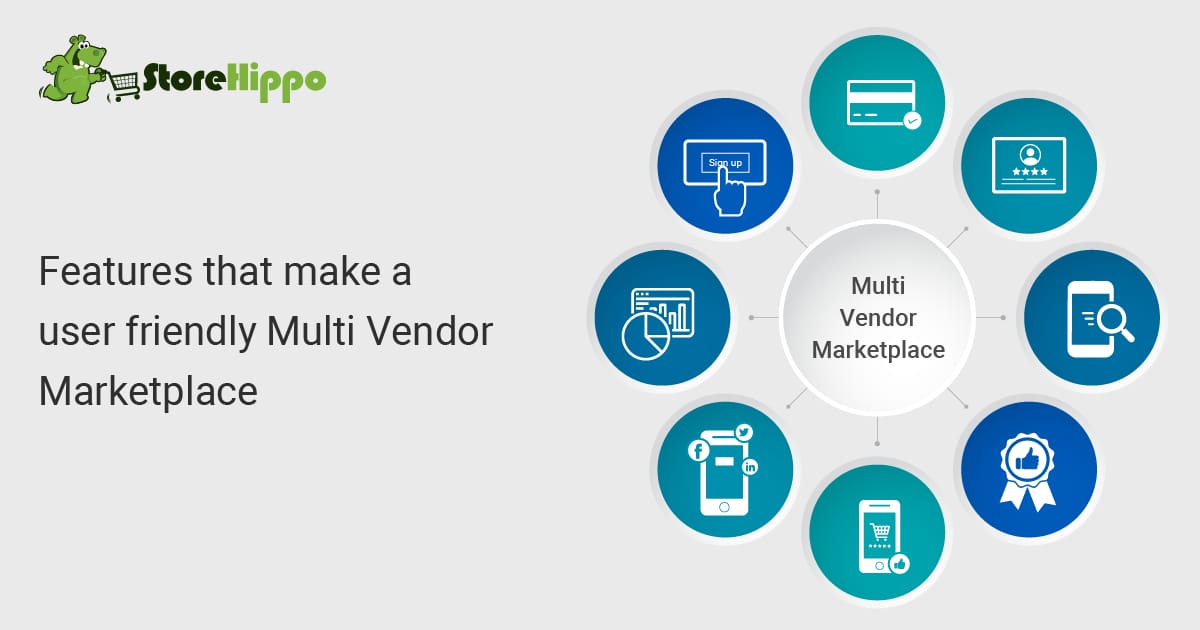 StoreHippo

Features that make a user friendly Multi Vendor Marketplace

Sign up

Multi Vendor Marketplace